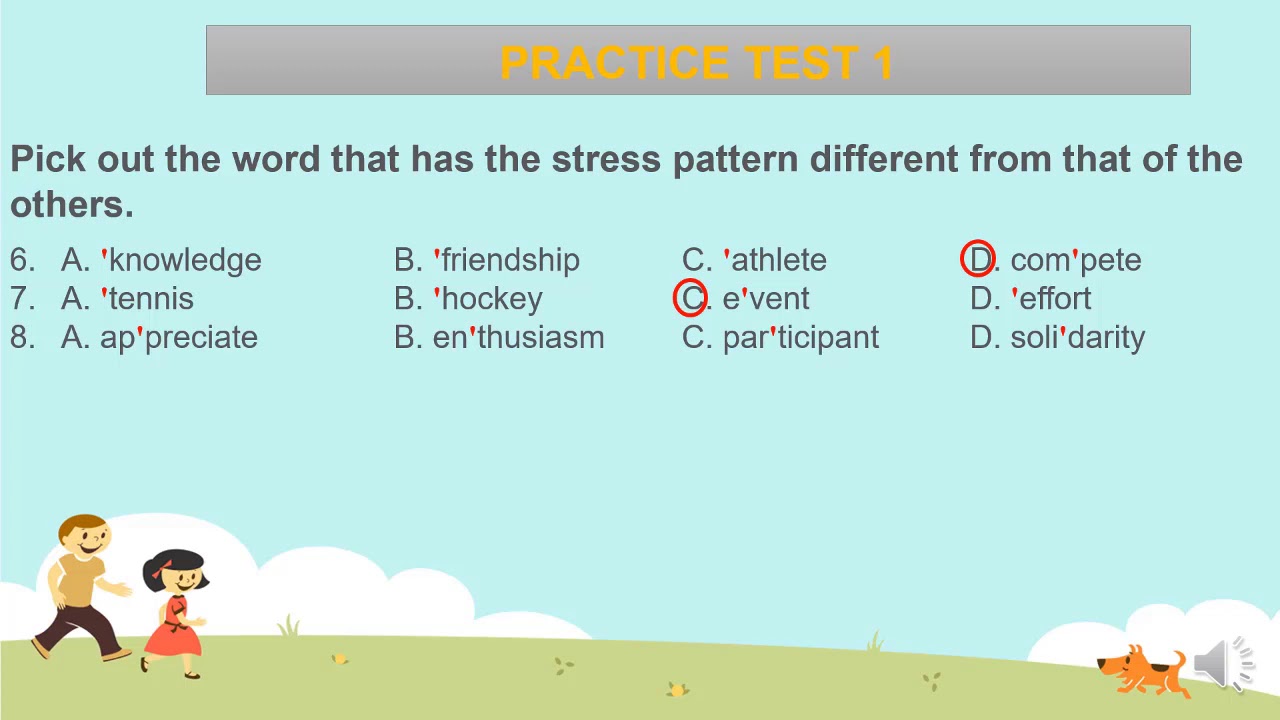 PRACTICE TEST 1

Pick out the word that has the stress pattern different from that of the others.

6. A. 'knowledge B. 'friendship C. 'athlete D. com'pete
7. A. 'tennis B. 'hockey C. e'vent D. 'effort
8. A. ap'preciate B. en'thusiasm C. par'ticipant D. soli'darity